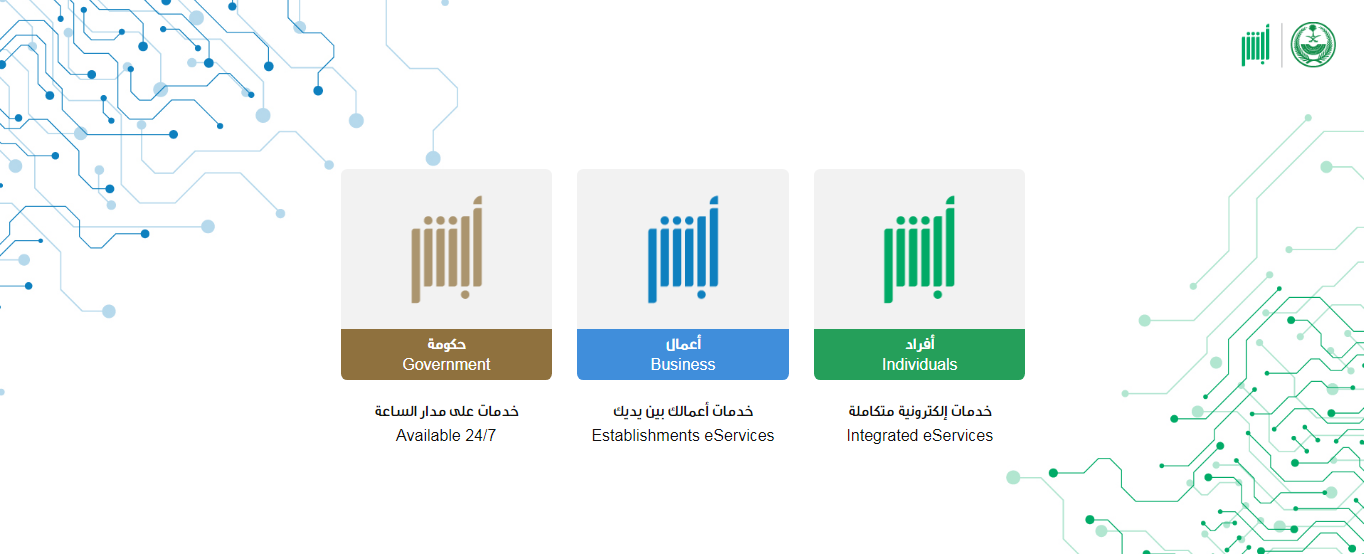 أبشر

أبشر
أفراد
Individuals
خدمات إلكترونية متكاملة
Integrated eServices

أبشر
أعمال
Business
خدمات أعمالك بين يديك
Establishments eServices

أبشر
حكومة
Government
خدمات على مدار الساعة
Available 24/7